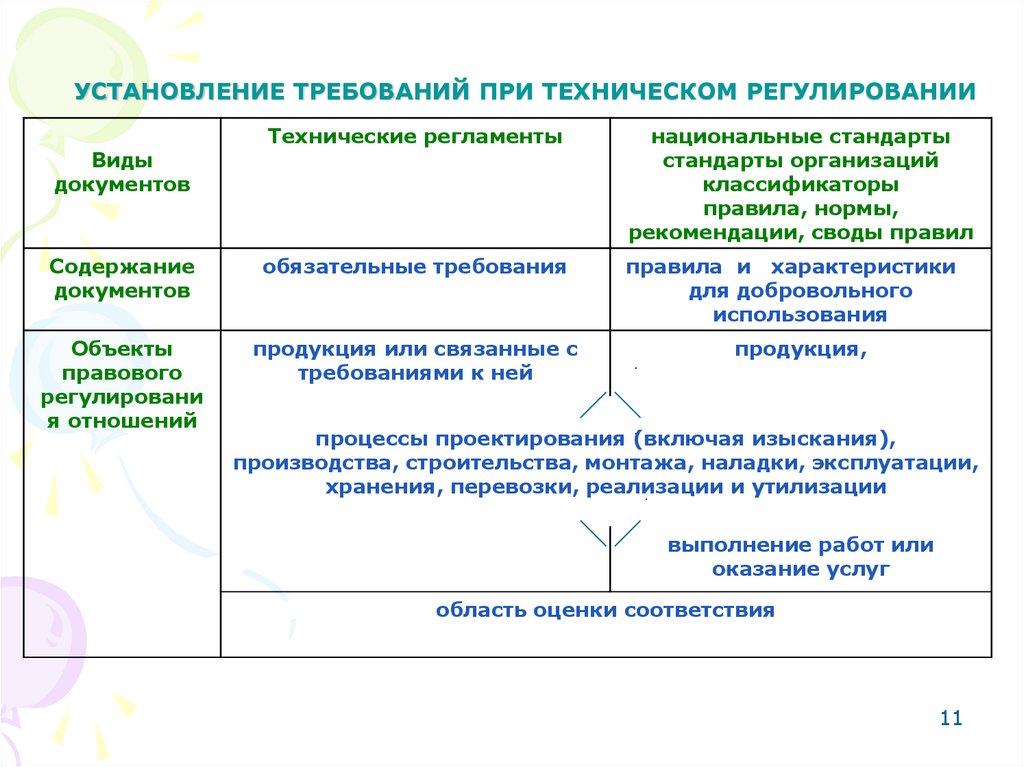 УСТАНОВЛЕНИЕ ТРЕБОВАНИЙ ПРИ ТЕХНИЧЕСКОМ РЕГУЛИРОВАНИИ

| Виды документов | Технические регламенты | национальные стандарты стандарты организаций классификаторы правила, нормы, рекомендации, своды правил |
|---|---|---|
| Содержание документов | обязательные требования | правила и характеристики для добровольного использования |
| Объекты правового регулирования отношений | продукция или связанные с требованиями к ней | продукция, |
| | процессы проектирования (включая изыскания), производства, строительства, монтажа, наладки, эксплуатации, хранения, перевозки, реализации и утилизации | |
| | | выполнение работ или оказание услуг |
| | область оценки соответствия | |

11